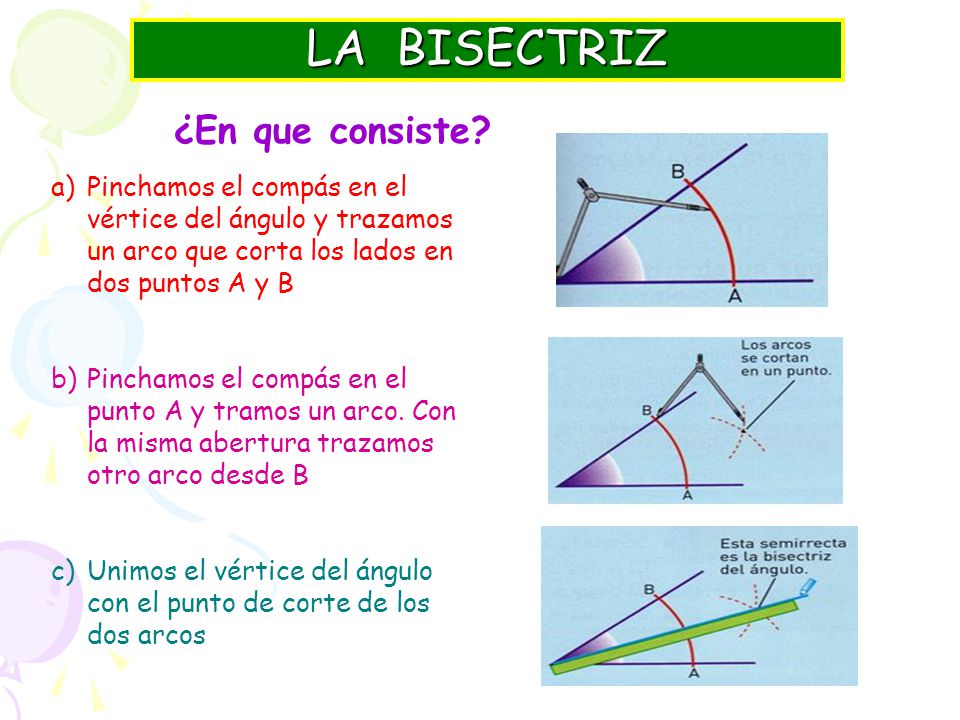 LA BISECTRIZ

¿En que consiste?

a) Pinchamos el compás en el vértice del ángulo y trazamos un arco que corta los lados en dos puntos A y B

B

A

b) Pinchamos el compás en el punto A y tramos un arco. Con la misma abertura trazamos otro arco desde B

Los arcos se cortan en un punto.

B

A

c) Unimos el vértice del ángulo con el punto de corte de los dos arcos

Esta semirrecta es la bisectriz del ángulo.

B

A